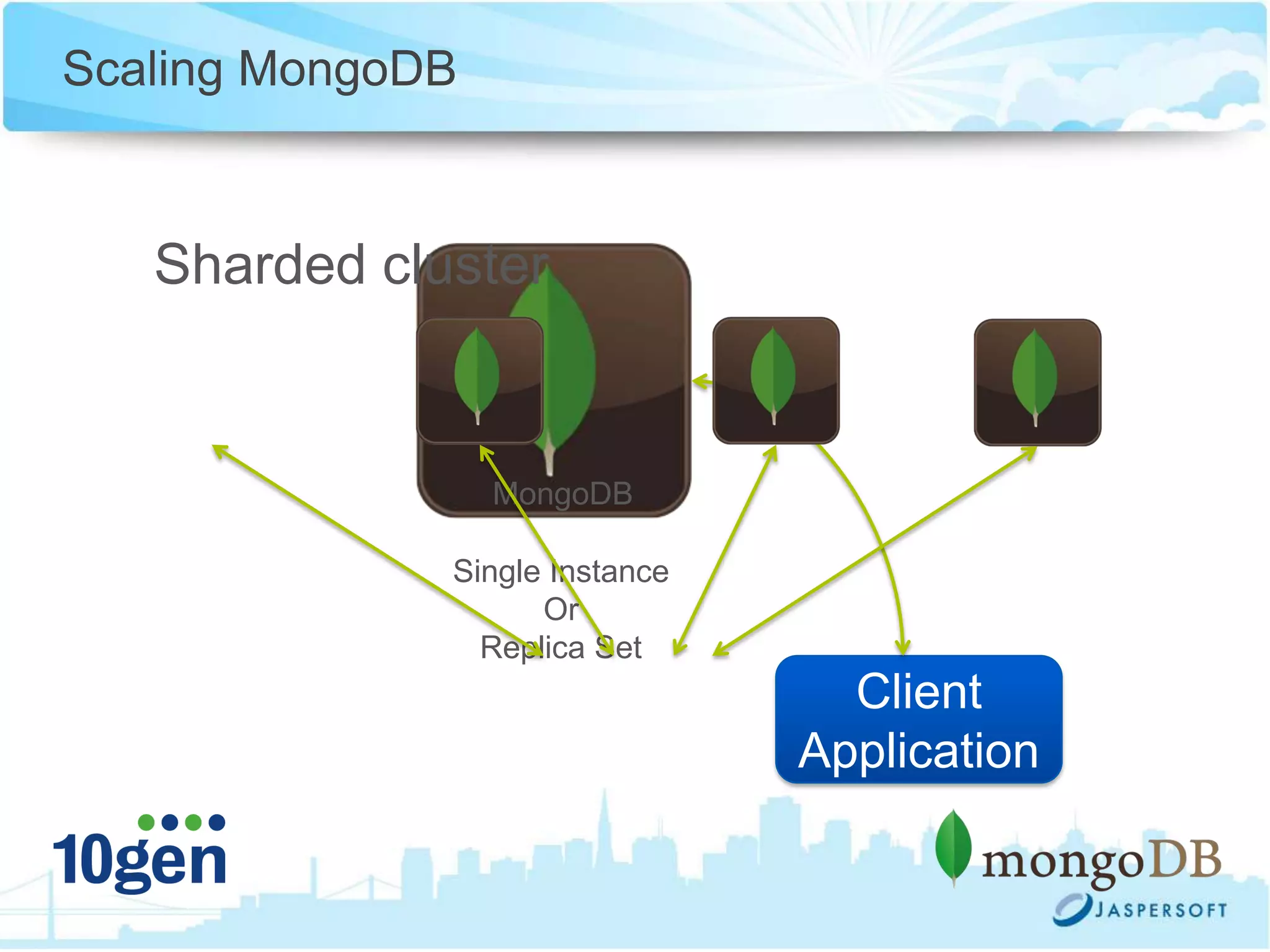 Scaling MongoDB

Sharded cluster

MongoDB

Single Instance
Or
Replica Set

Client Application

10gen

mongoDB

JASPERSOFT